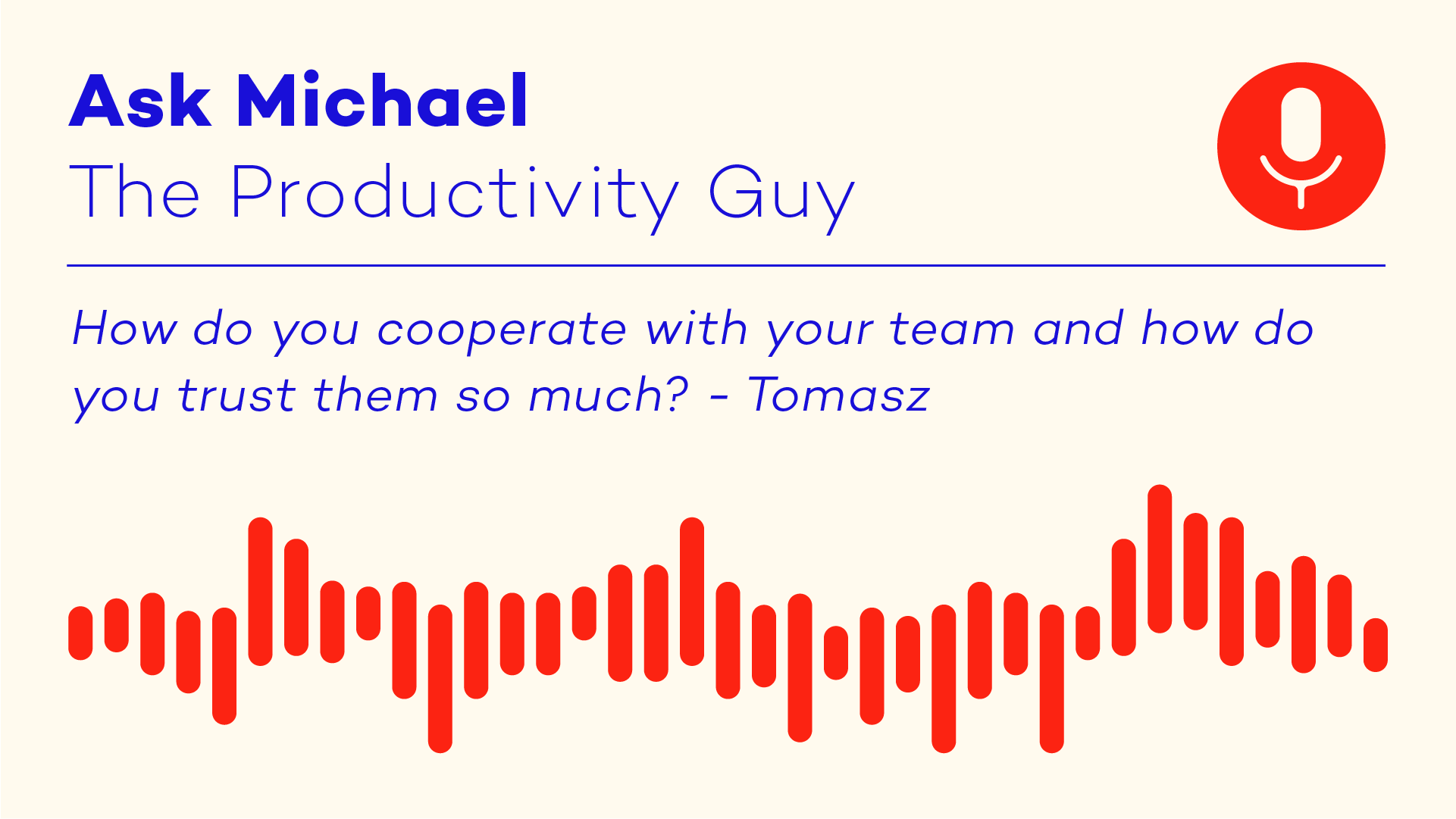 Ask Michael
The Productivity Guy

How do you cooperate with your team and how do you trust them so much? - Tomasz